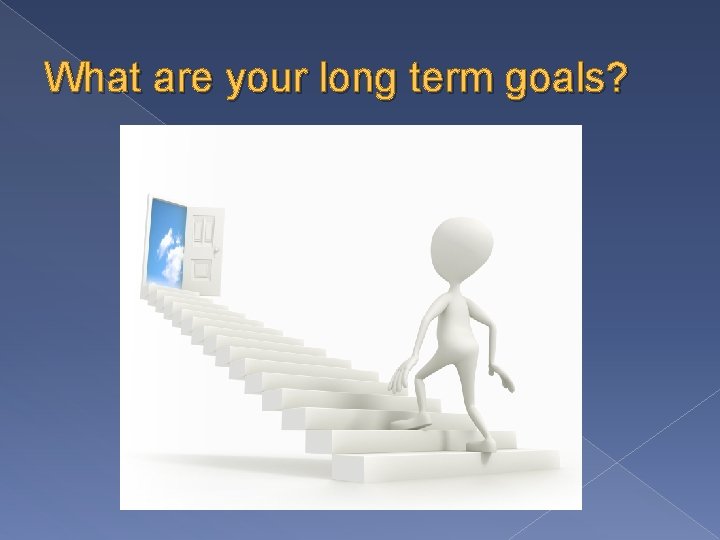 What are your long term goals?